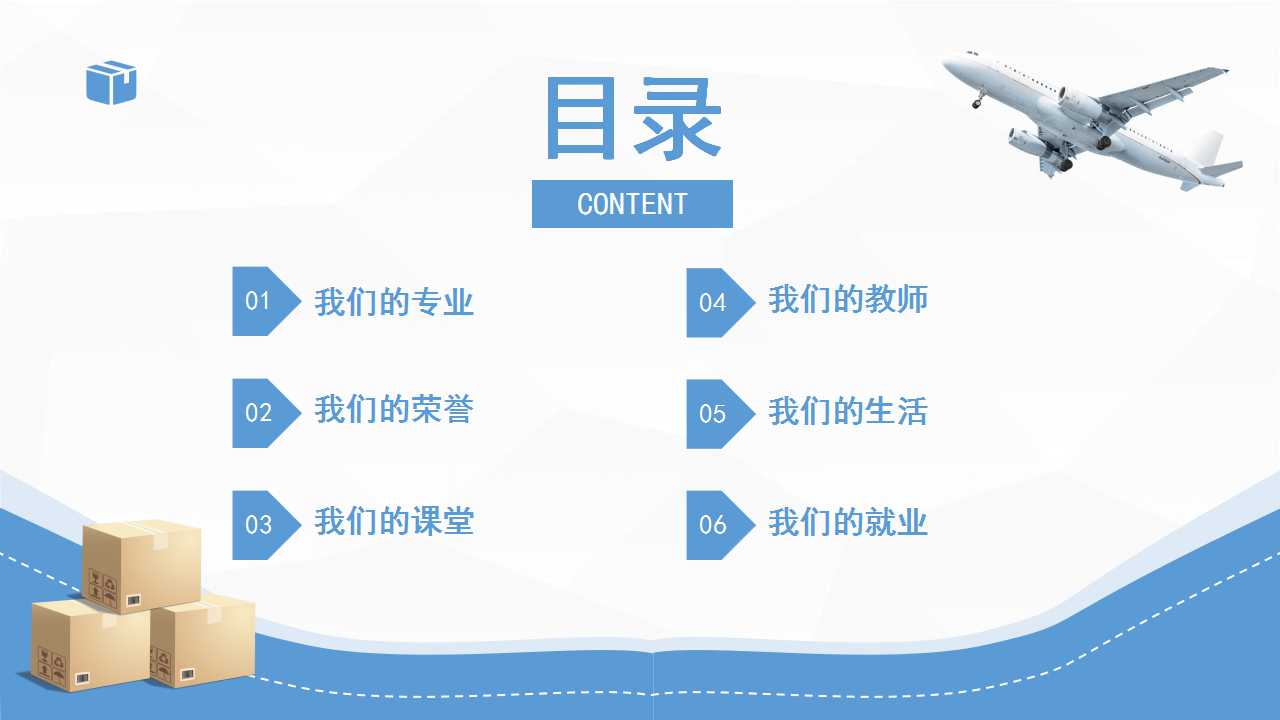 目录

CONTENT

01 我们的专业

02 我们的荣誉

03 我们的课堂

04 我们的教师

05 我们的生活

06 我们的就业